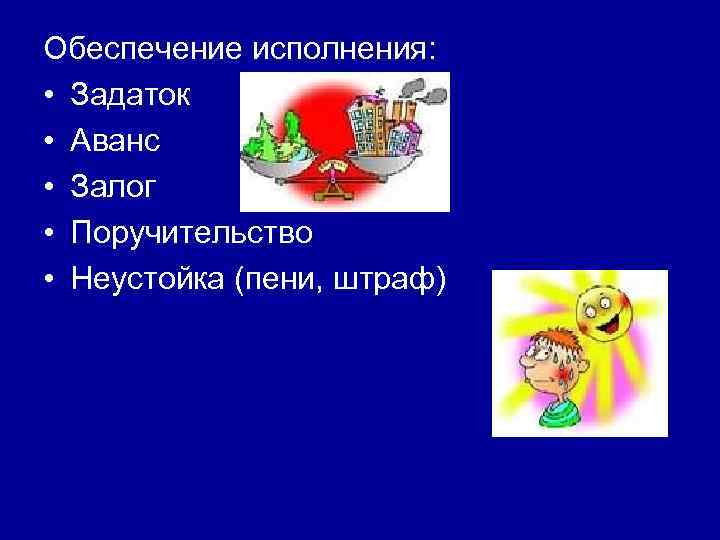 Обеспечение исполнения:
• Задаток
• Аванс
• Залог
• Поручительство
• Неустойка (пени, штраф)